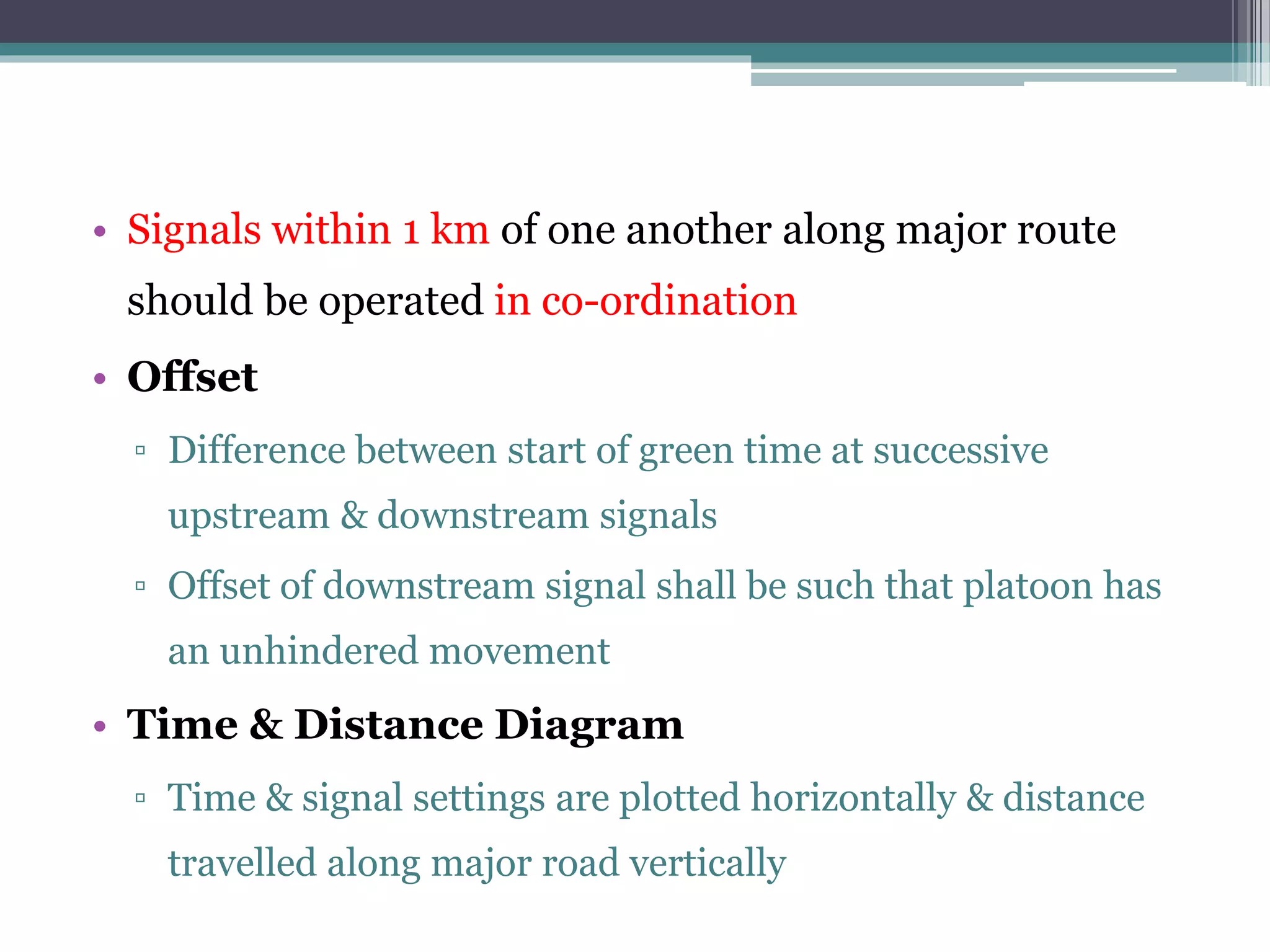 • Signals within 1 km of one another along major route should be operated in co-ordination

• Offset

▫ Difference between start of green time at successive upstream & downstream signals

▫ Offset of downstream signal shall be such that platoon has an unhindered movement

• Time & Distance Diagram

▫ Time & signal settings are plotted horizontally & distance travelled along major road vertically